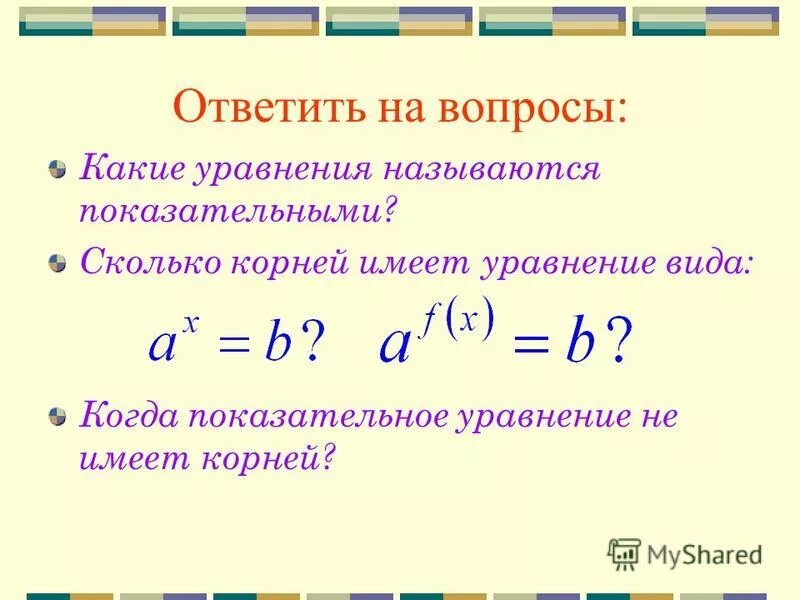 Ответить на вопросы:

Какие уравнения называются показательными?

Сколько корней имеет уравнение вида:

$a^x = b?$ $a^{f(x)} = b?$

Когда показательное уравнение не имеет корней?

MyShared